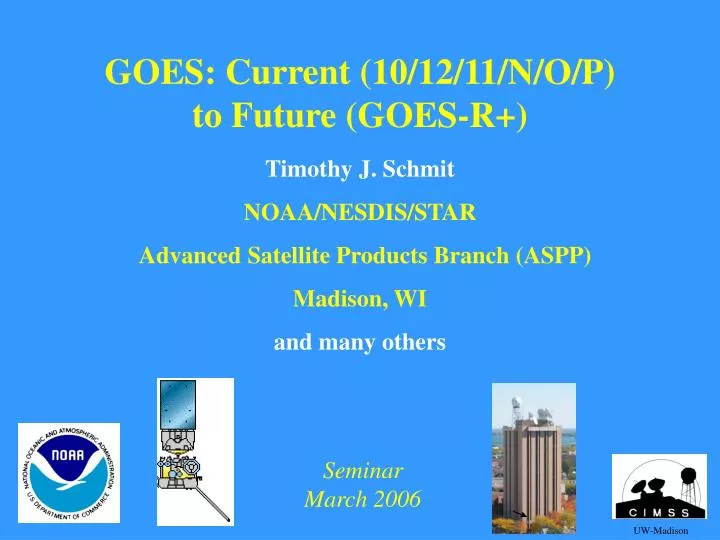 GOES: Current (10/12/11/N/O/P) to Future (GOES-R+)

Timothy J. Schmit

NOAA/NESDIS/STAR

Advanced Satellite Products Branch (ASPP)

Madison, WI

and many others

NATIONAL OCEANIC AND ATMOSPHERIC ADMINISTRATION
NOAA
U.S. DEPARTMENT OF COMMERCE

Seminar
March 2006

CIMSS
UW-Madison